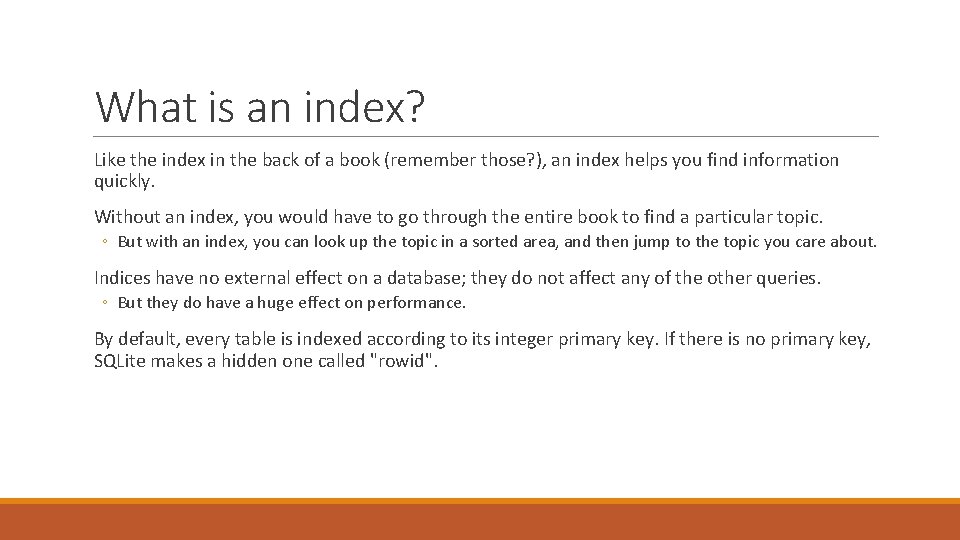 What is an index?

Like the index in the back of a book (remember those?), an index helps you find information quickly.

Without an index, you would have to go through the entire book to find a particular topic.

◦ But with an index, you can look up the topic in a sorted area, and then jump to the topic you care about.

Indices have no external effect on a database; they do not affect any of the other queries.

◦ But they do have a huge effect on performance.

By default, every table is indexed according to its integer primary key. If there is no primary key, SQLite makes a hidden one called "rowid".